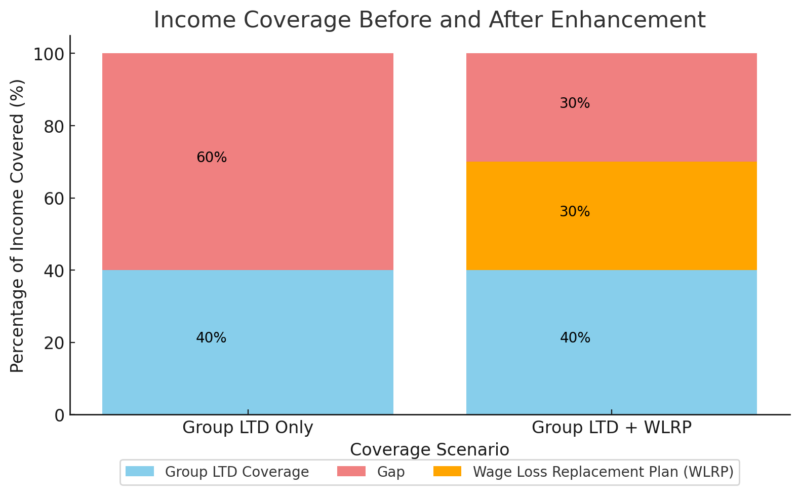 Income Coverage Before and After Enhancement

Percentage of Income Covered (%)

100
80
60
40
20
0

60%
40%

30%
30%
40%

Group LTD Only
Group LTD + WLRP

Coverage Scenario

Group LTD Coverage
Gap
Wage Loss Replacement Plan (WLRP)